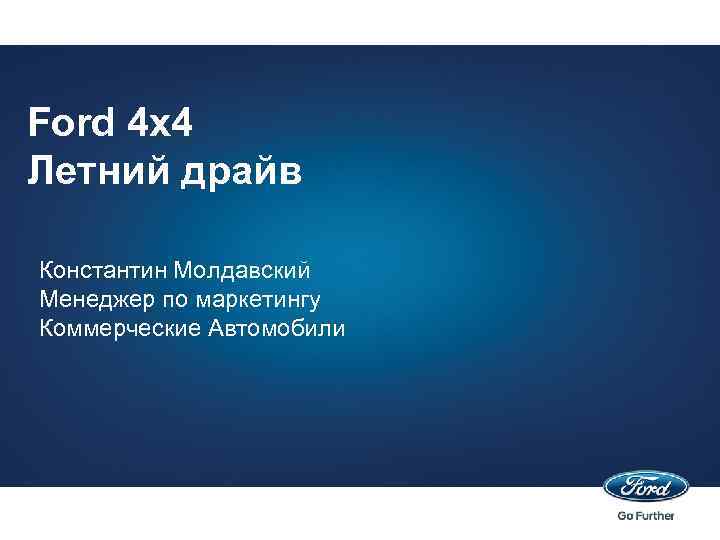 Ford 4x4
Летний драйв

Константин Молдавский
Менеджер по маркетингу
Коммерческие Автомобили

Ford
Go Further